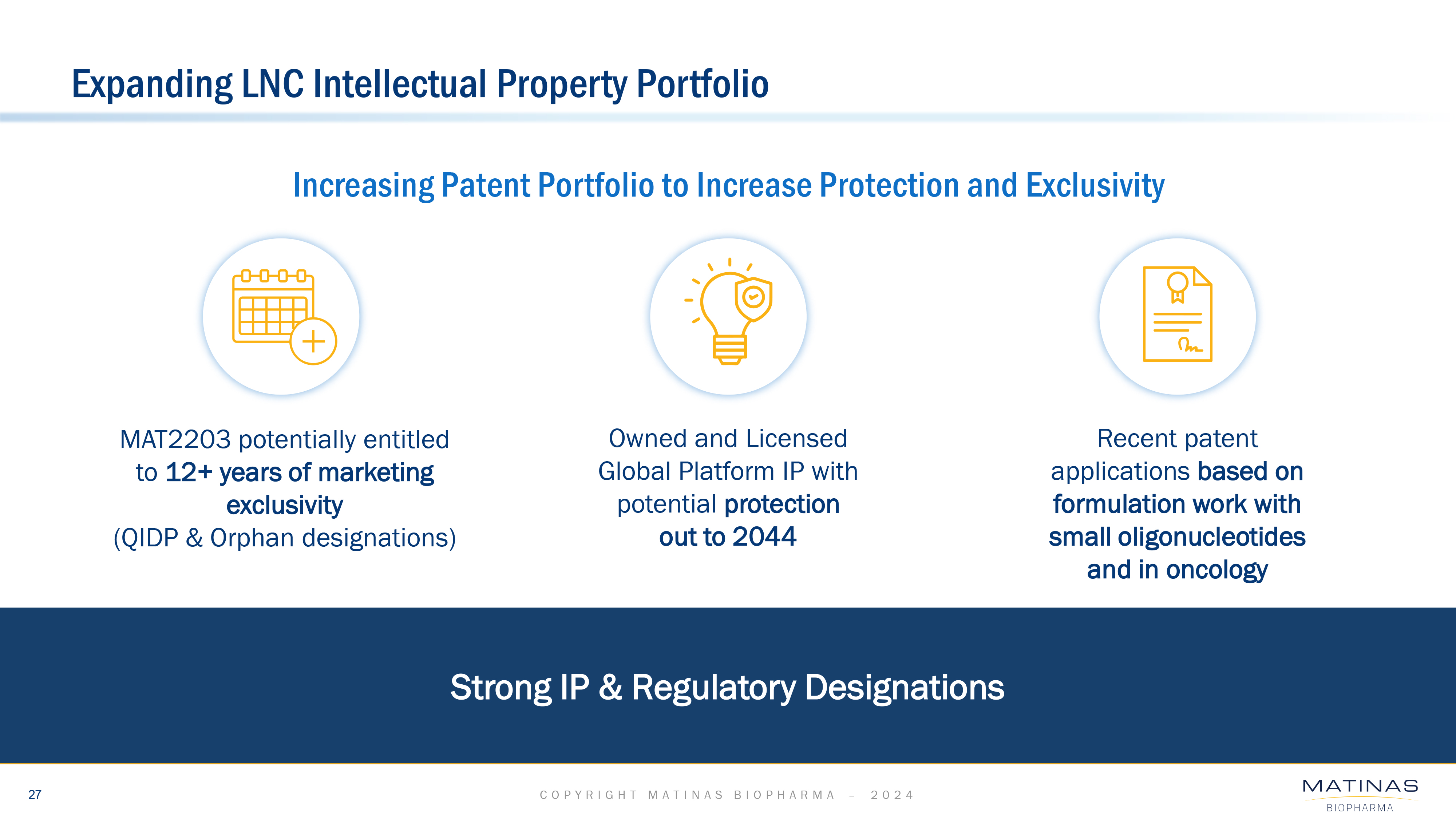 Expanding LNC Intellectual Property Portfolio

Increasing Patent Portfolio to Increase Protection and Exclusivity

MAT2203 potentially entitled to 12+ years of marketing exclusivity (QIDP & Orphan designations)

Owned and Licensed Global Platform IP with potential protection out to 2044

Recent patent applications based on formulation work with small oligonucleotides and in oncology

Strong IP & Regulatory Designations

27

COPYRIGHT MATINAS BIOPHARMA – 2024

MATINAS BIOPHARMA